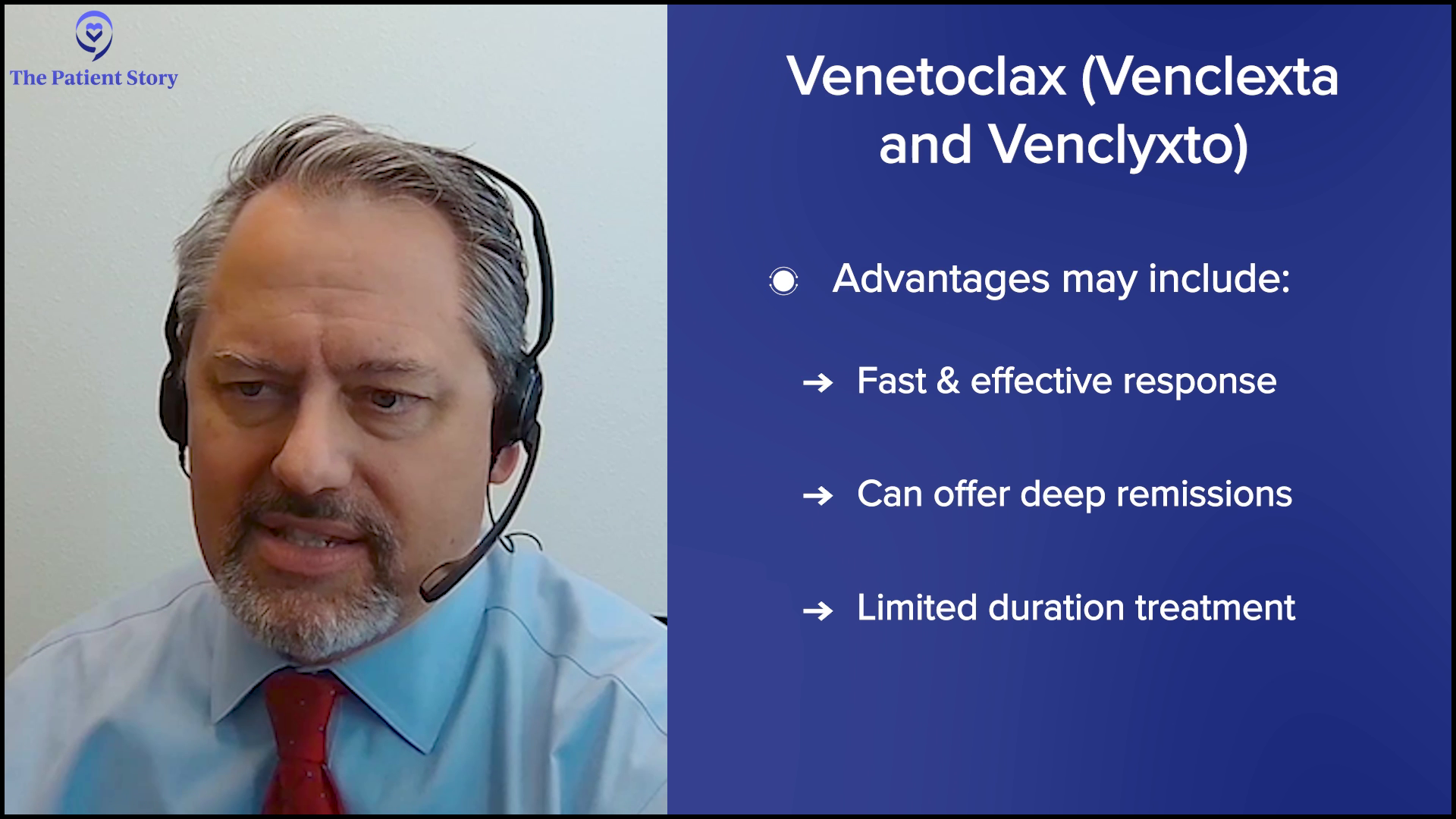 The Patient Story

Venetoclax (Venclexta and Venclyxto)

Advantages may include:

→ Fast & effective response

→ Can offer deep remissions

→ Limited duration treatment